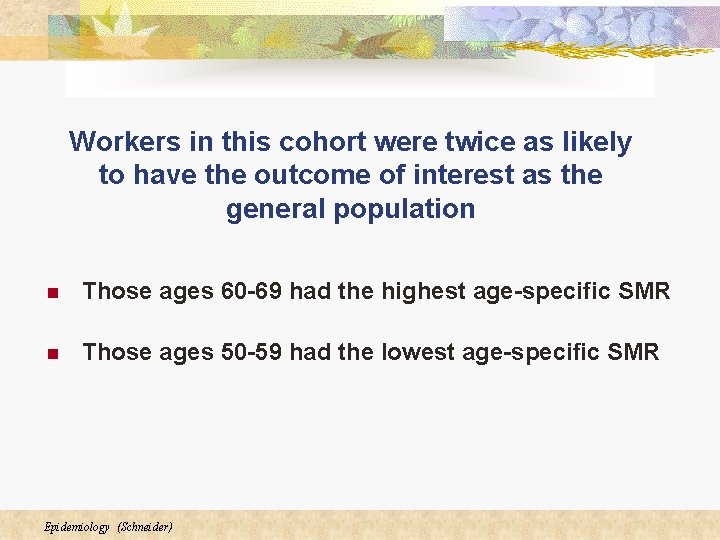 Workers in this cohort were twice as likely to have the outcome of interest as the general population

Those ages 60-69 had the highest age-specific SMR

Those ages 50-59 had the lowest age-specific SMR

Epidemiology (Schneider)